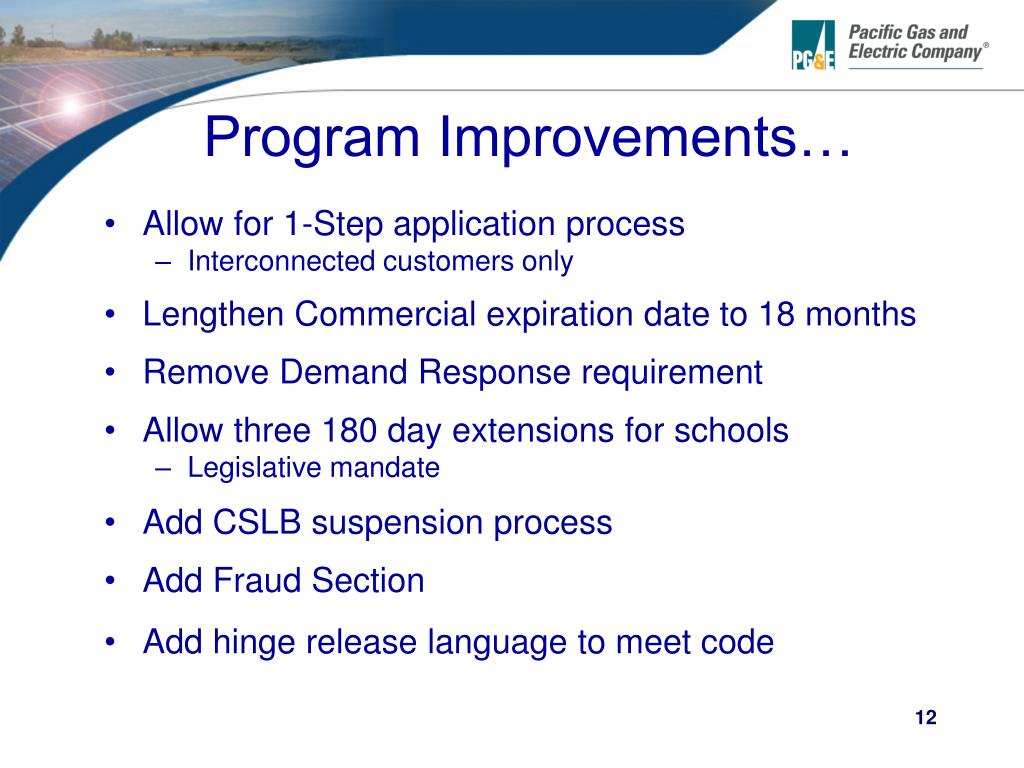 PG&E Pacific Gas and Electric Company®

Program Improvements…

• Allow for 1-Step application process
– Interconnected customers only

• Lengthen Commercial expiration date to 18 months

• Remove Demand Response requirement

• Allow three 180 day extensions for schools
– Legislative mandate

• Add CSLB suspension process

• Add Fraud Section

• Add hinge release language to meet code

12